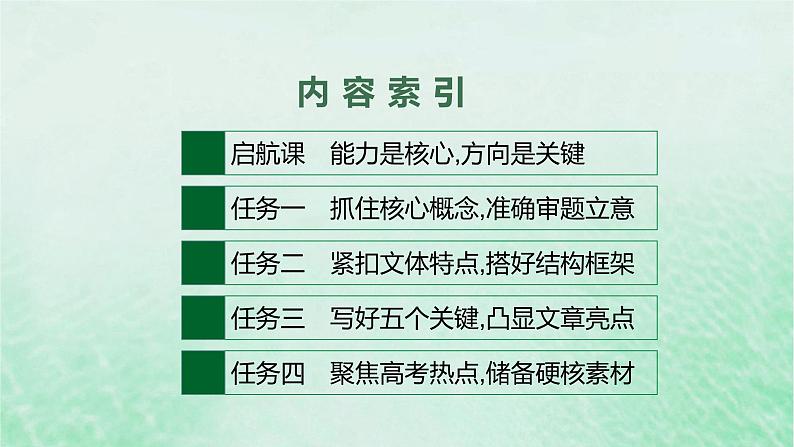 内容索引

启航课　能力是核心,方向是关键

任务一　抓住核心概念,准确审题立意

任务二　紧扣文体特点,搭好结构框架

任务三　写好五个关键,凸显文章亮点

任务四　聚焦高考热点,储备硬核素材